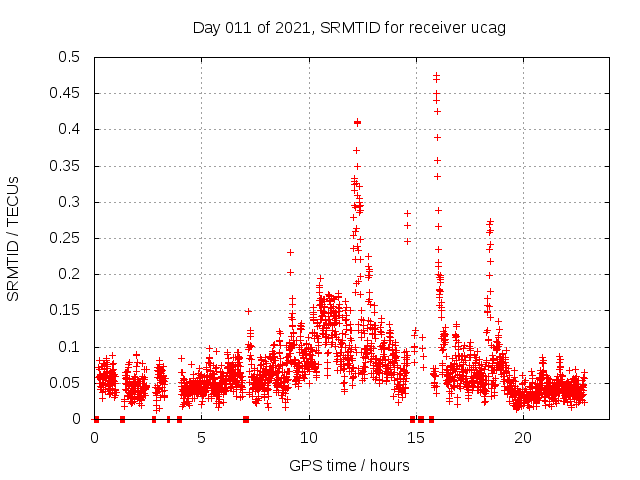 Day 011 of 2021, SRMTID for receiver ucag

SRMTID / TECUs

0.5
0.45
0.4
0.35
0.3
0.25
0.2
0.15
0.1
0.05
0

0
5
10
15
20

GPS time / hours